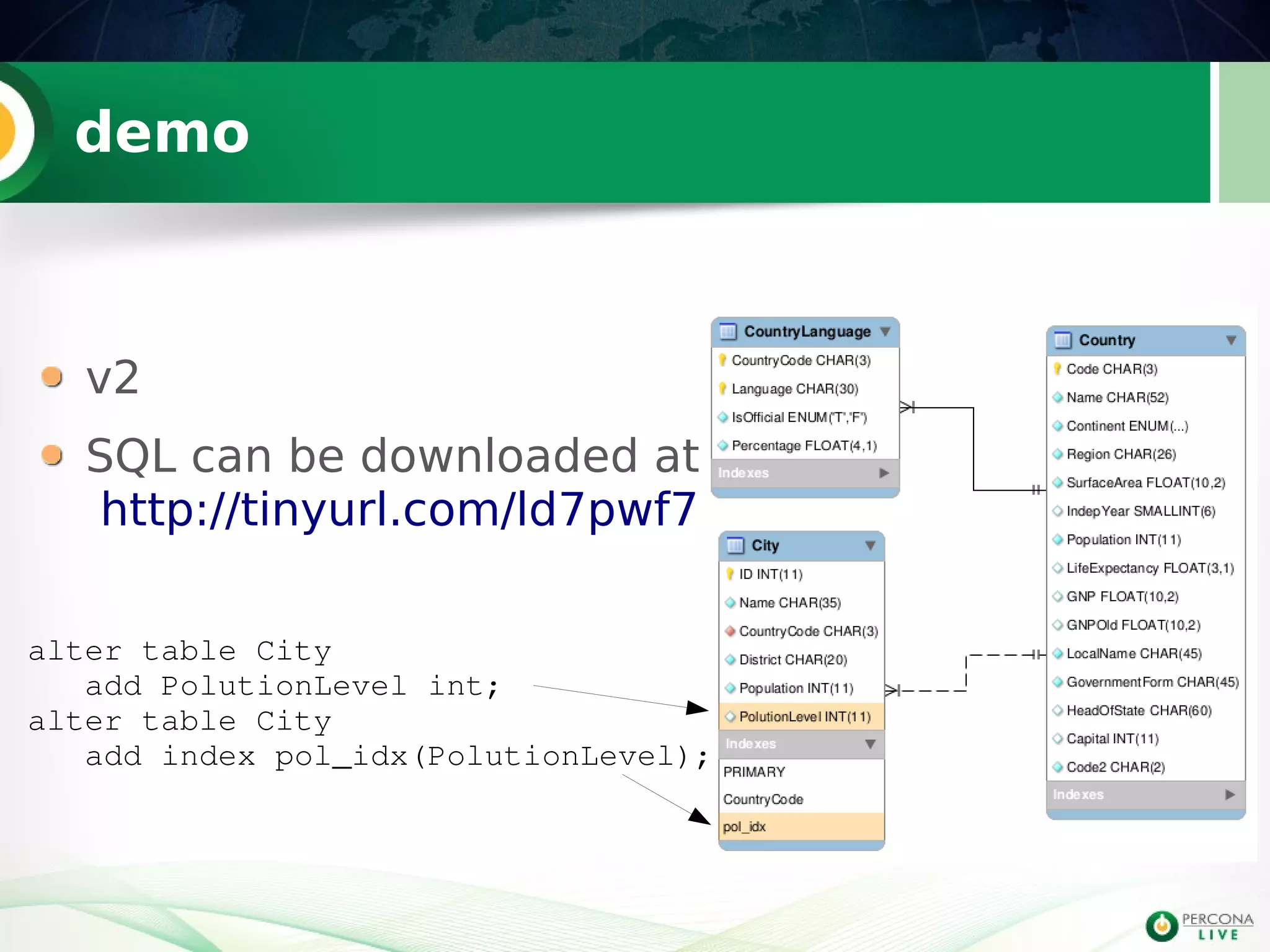 demo

v2

SQL can be downloaded at http://tinyurl.com/ld7pwf7

alter table City
add PolutionLevel int;
alter table City
add index pol_idx(PolutionLevel);

CountryLanguage
CountryCode CHAR(3)
Language CHAR(30)
IsOfficial ENUM('T','F')
Percentage FLOAT(4,1)
Indexes

City
ID INT(11)
Name CHAR(35)
CountryCode CHAR(3)
District CHAR(20)
Population INT(11)
PolutionLevel INT(11)
Indexes
PRIMARY
CountryCode
pol_idx

Country
Code CHAR(3)
Name CHAR(52)
Continent ENUM(...)
Region CHAR(26)
SurfaceArea FLOAT(10,2)
IndepYear SMALLINT(6)
Population INT(11)
LifeExpectancy FLOAT(3,1)
GNP FLOAT(10,2)
GNPOld FLOAT(10,2)
LocalName CHAR(45)
GovernmentForm CHAR(45)
HeadOfState CHAR(60)
Capital INT(11)
Code2 CHAR(2)
Indexes

PERCONA LIVE